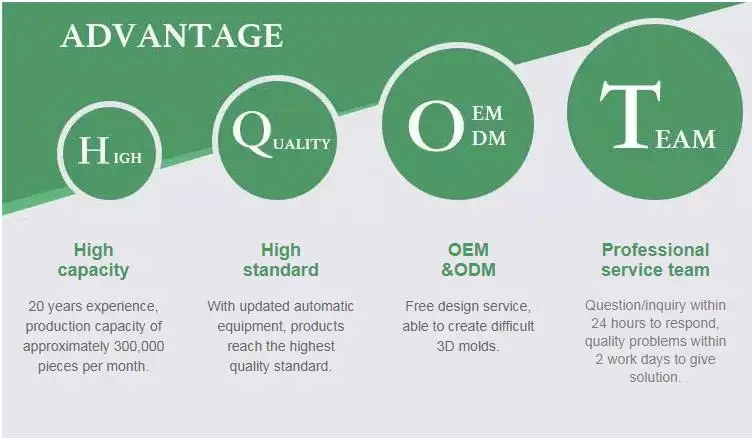 ADVANTAGE

HIGH

QUALITY

OEM
ODM

TEAM

High capacity

20 years experience, production capacity of approximately 300,000 pieces per month.

High standard

With updated automatic equipment, products reach the highest quality standard.

OEM &ODM

Free design service, able to create difficult 3D molds.

Professional service team

Question/inquiry within 24 hours to respond, quality problems within 2 work days to give solution.